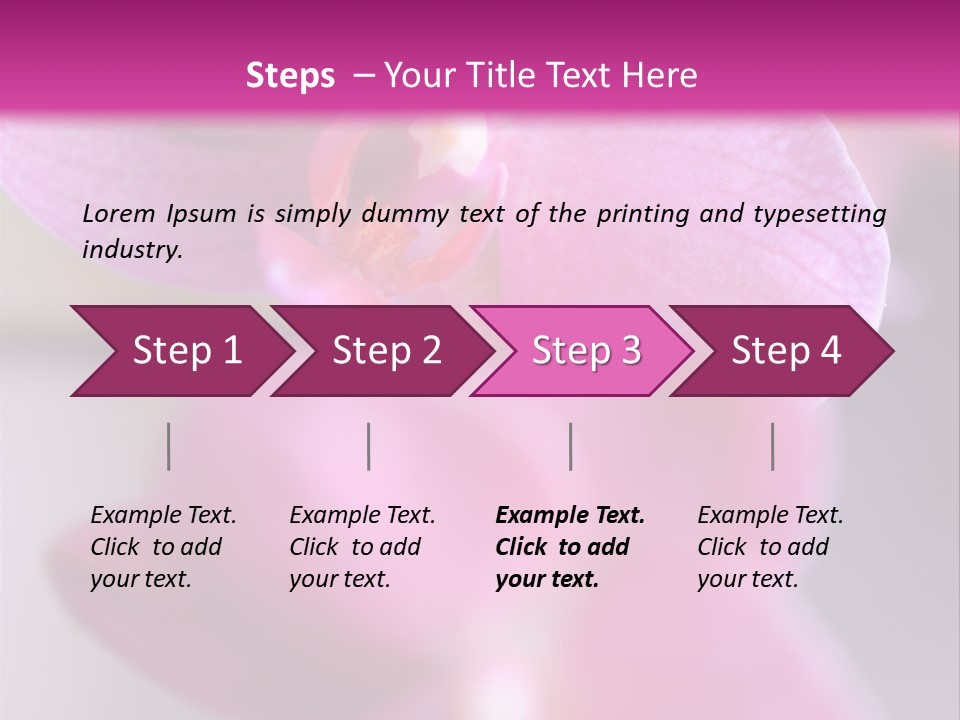 Steps – Your Title Text Here

Lorem Ipsum is simply dummy text of the printing and typesetting industry.

Step 1

Step 2

Step 3

Step 4

Example Text. Click to add your text.

Example Text. Click to add your text.

Example Text. Click to add your text.

Example Text. Click to add your text.